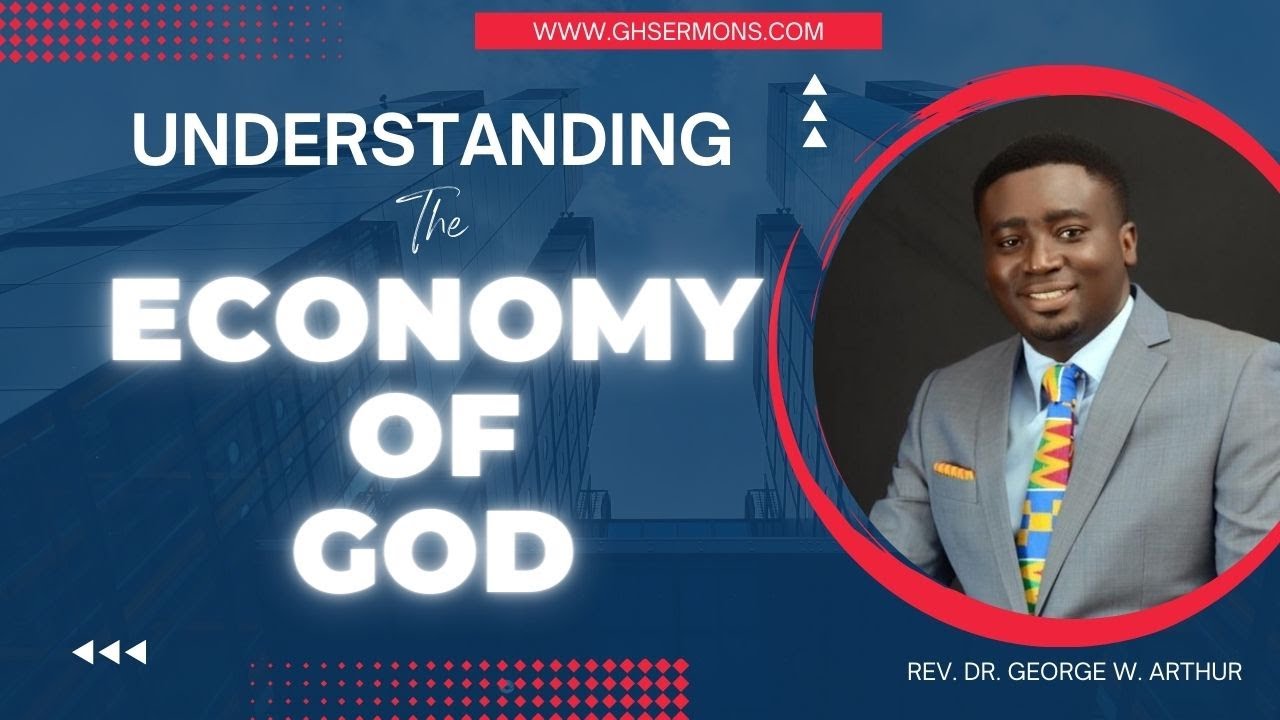 WWW.GHSERMONS.COM

UNDERSTANDING
The
ECONOMY
OF
GOD

REV. DR. GEORGE W. ARTHUR